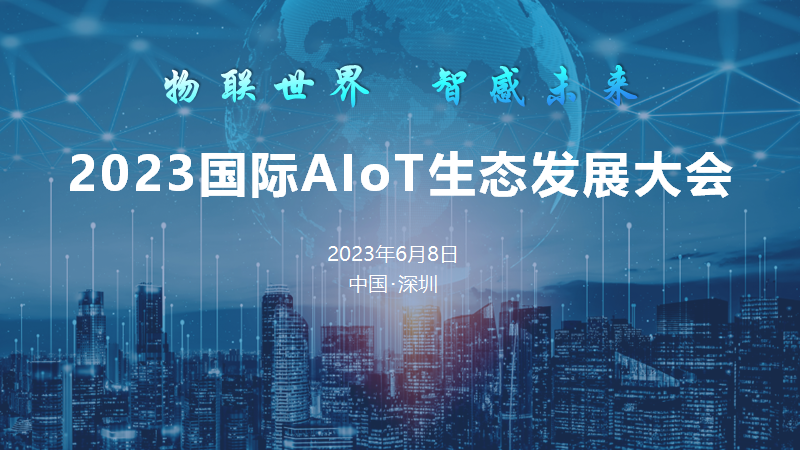 物联世界 智感未来

2023国际AIoT生态发展大会

2023年6月8日
中国·深圳